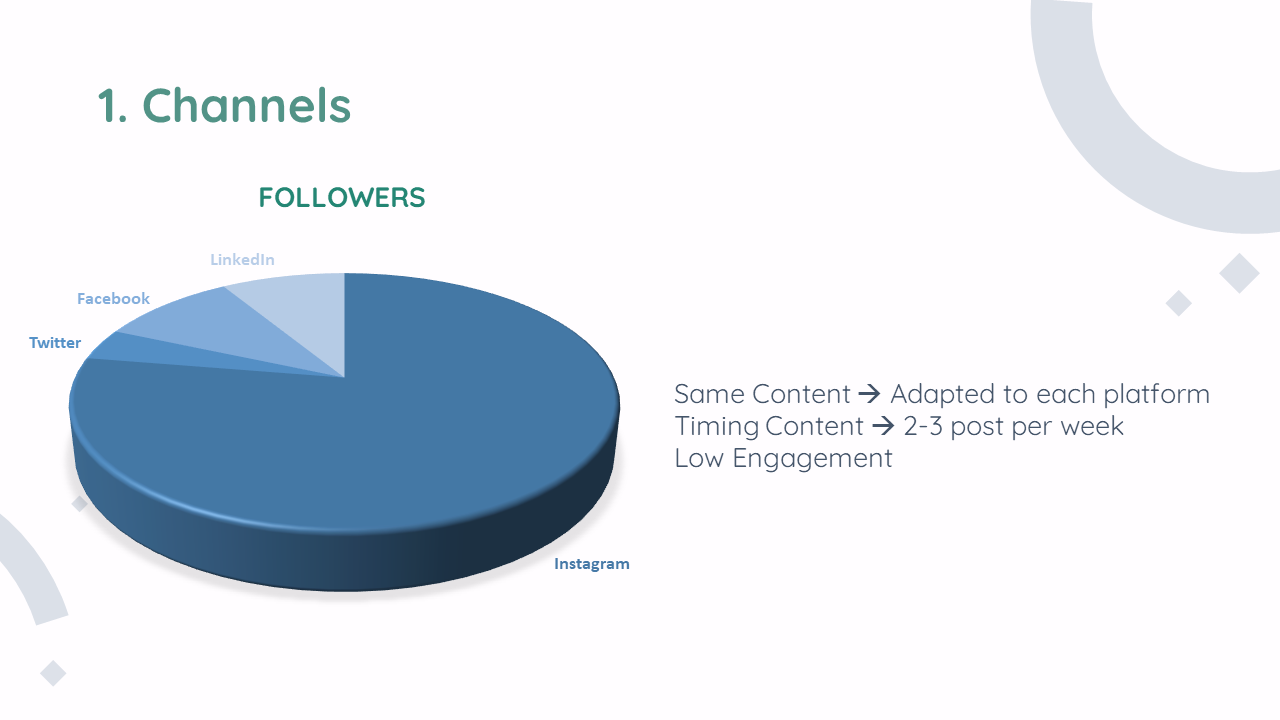 1. Channels

FOLLOWERS

LinkedIn
Facebook
Twitter
Instagram

Same Content → Adapted to each platform
Timing Content → 2-3 post per week
Low Engagement